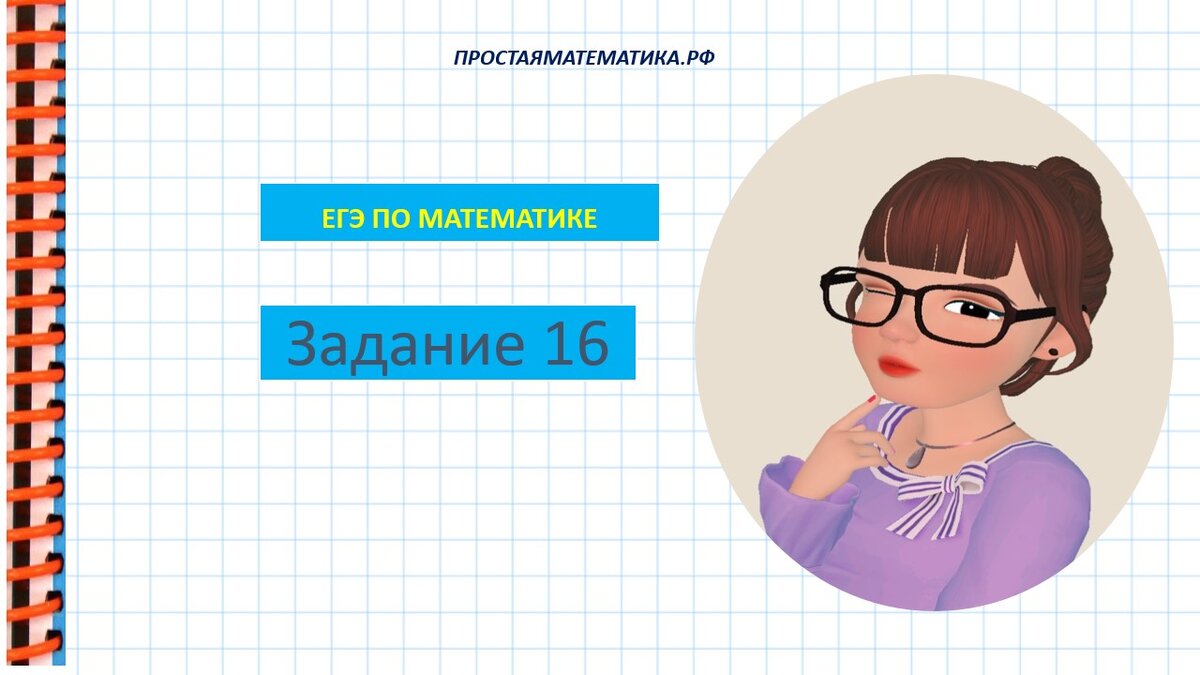 ПРОСТАЯМАТЕМАТИКА.РФ

ЕГЭ ПО МАТЕМАТИКЕ

Задание 16